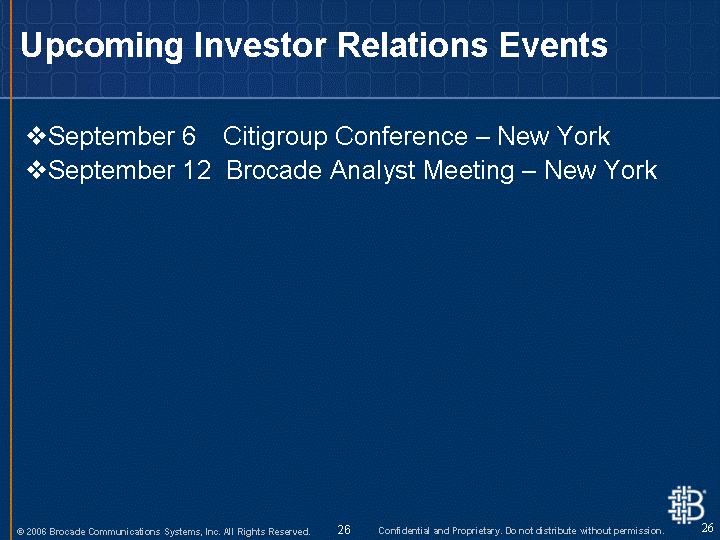 Upcoming Investor Relations Events

❖September 6 Citigroup Conference – New York
❖September 12 Brocade Analyst Meeting – New York

© 2006 Brocade Communications Systems, Inc. All Rights Reserved. 26 Confidential and Proprietary. Do not distribute without permission. 26